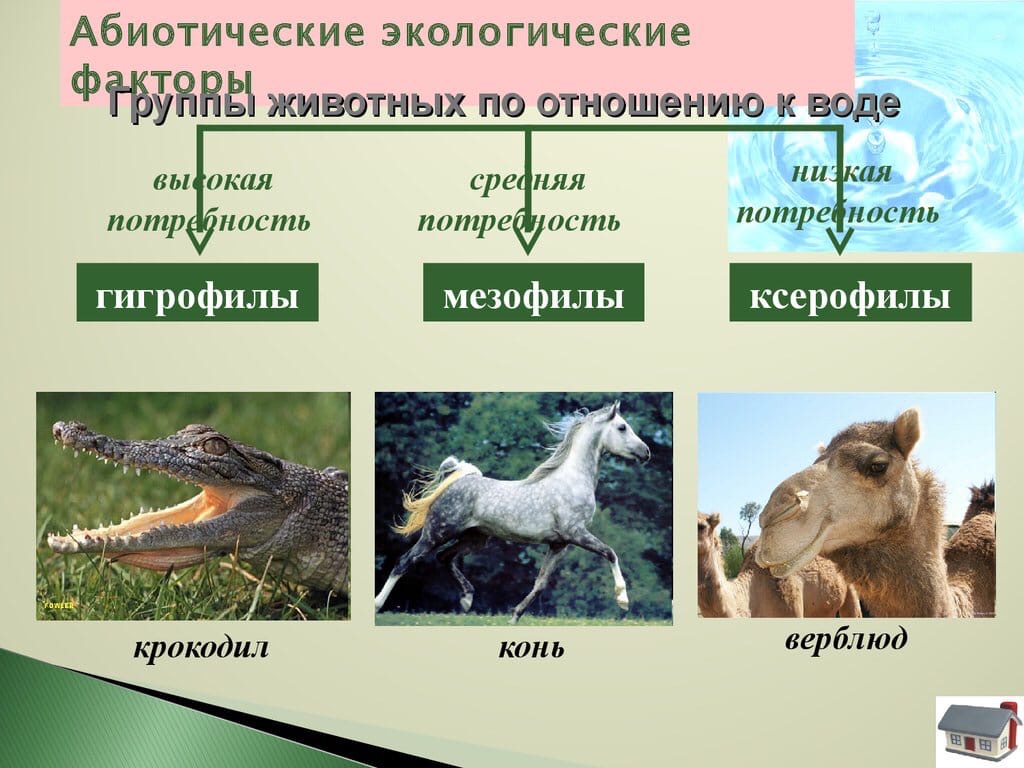 Абиотические экологические факторы

Группы животных по отношению к воде

высокая потребность

средняя потребность

низкая потребность

гигрофилы

мезофилы

ксерофилы

крокодил

конь

верблюд